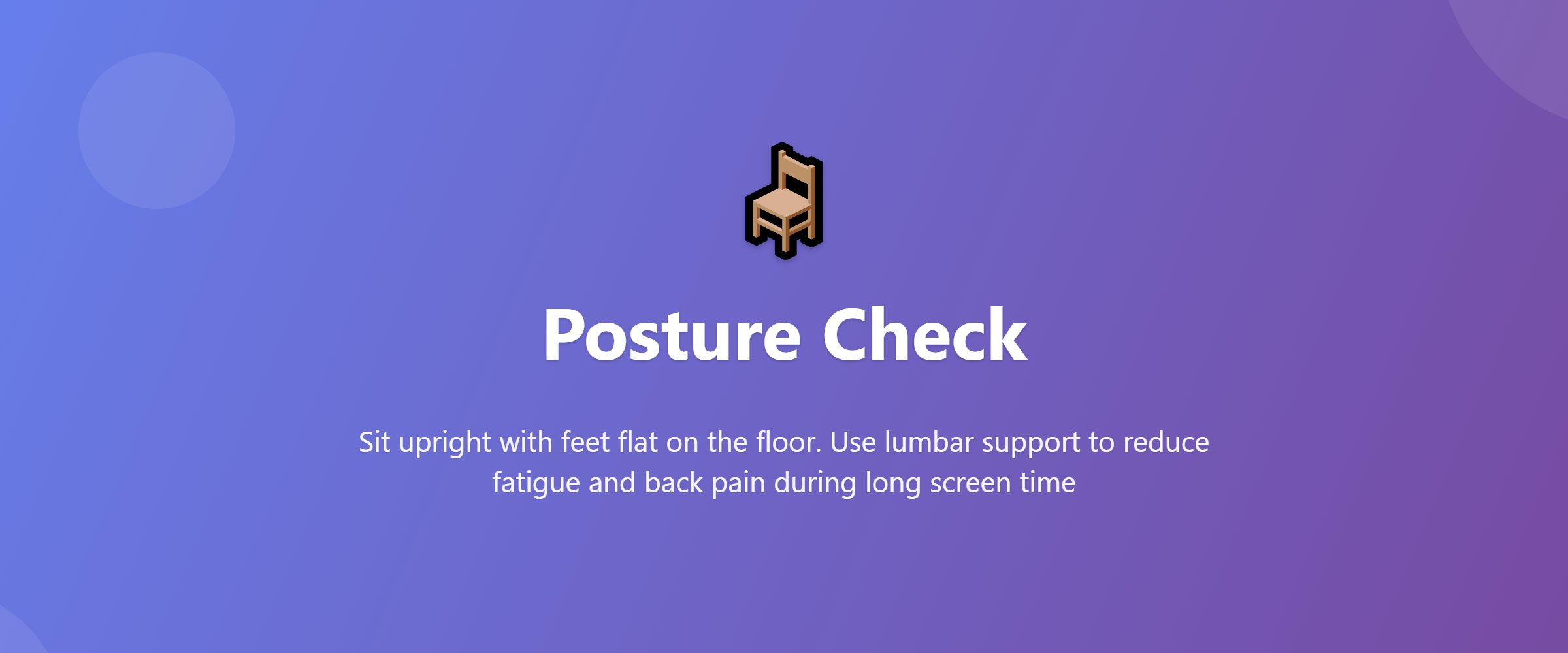 Posture Check

Sit upright with feet flat on the floor. Use lumbar support to reduce fatigue and back pain during long screen time